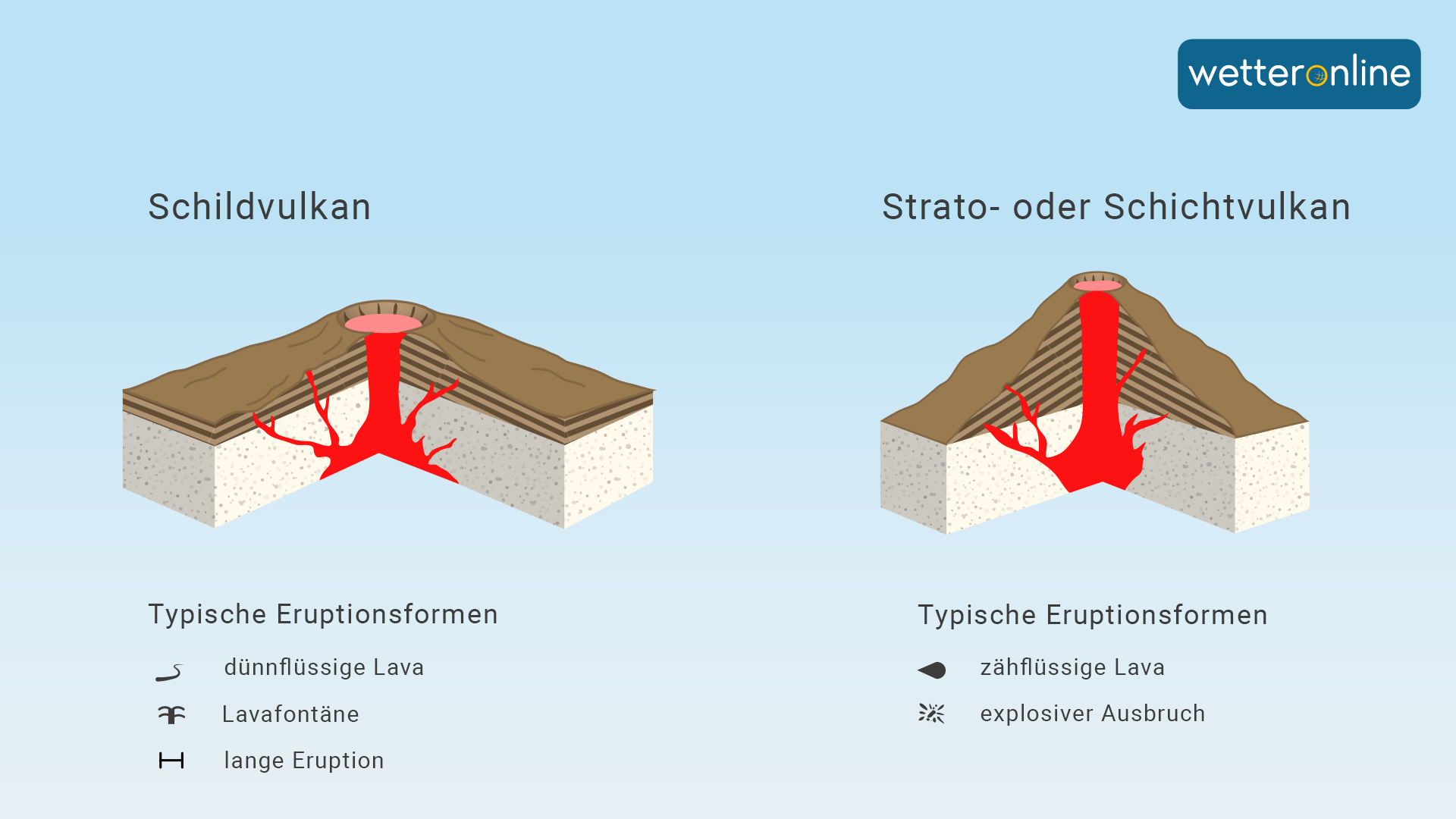 wetteronline

Schildvulkan

Typische Eruptionsformen

dünnflüssige Lava

Lavafontäne

lange Eruption

Strato- oder Schichtvulkan

Typische Eruptionsformen

zähflüssige Lava

explosiver Ausbruch